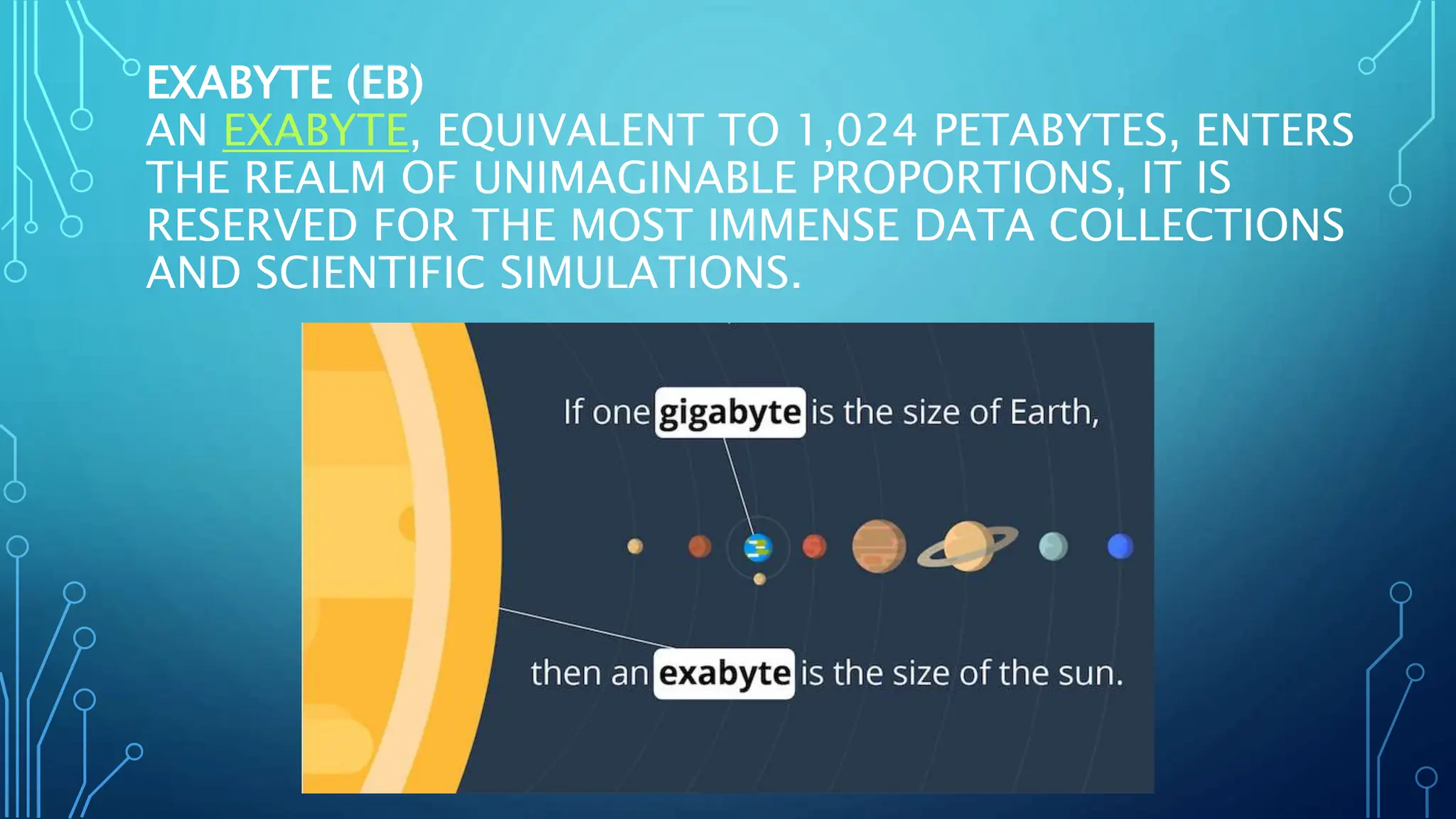 EXABYTE (EB)
AN EXABYTE, EQUIVALENT TO 1,024 PETABYTES, ENTERS THE REALM OF UNIMAGINABLE PROPORTIONS, IT IS RESERVED FOR THE MOST IMMENSE DATA COLLECTIONS AND SCIENTIFIC SIMULATIONS.

If one gigabyte is the size of Earth,

then an exabyte is the size of the sun.